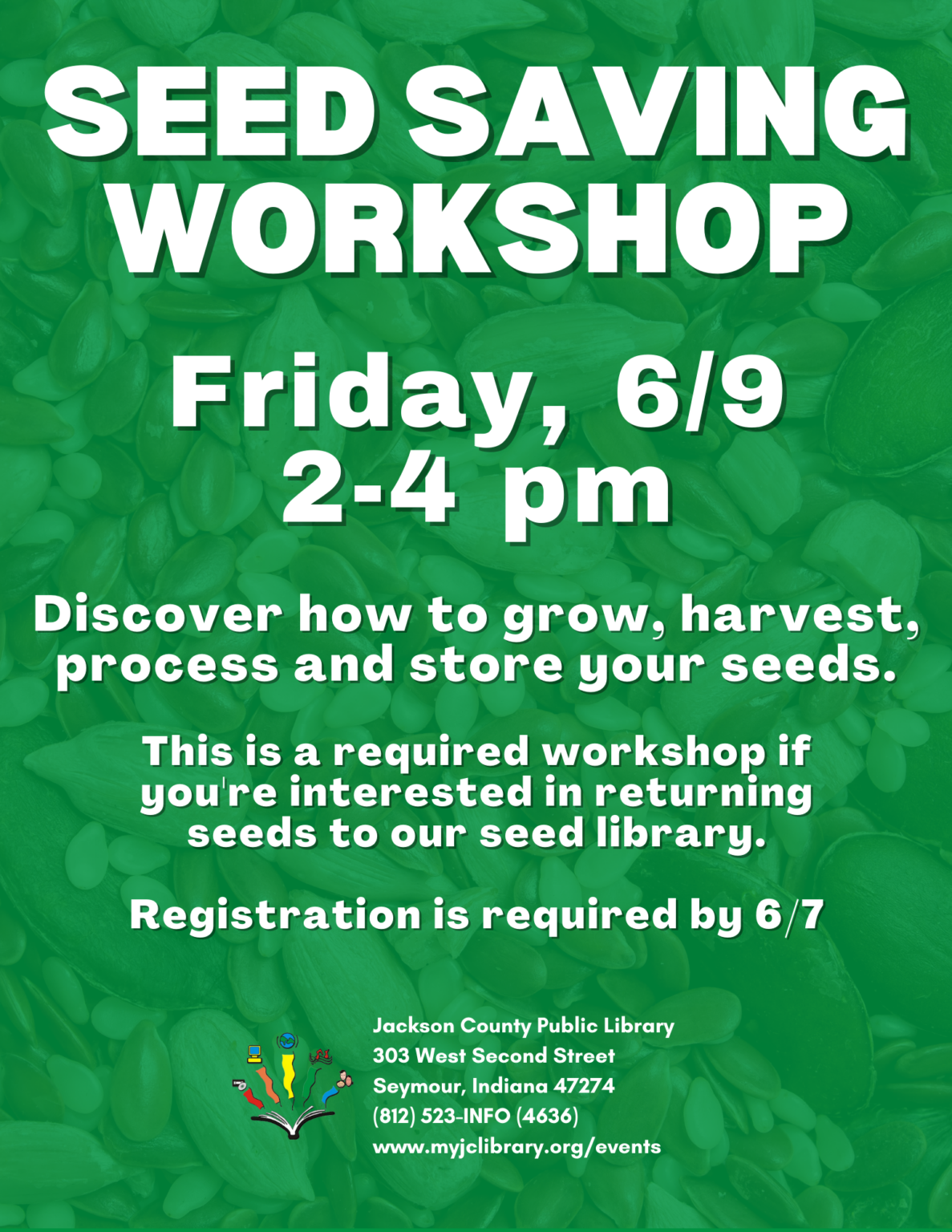 SEED SAVING WORKSHOP

Friday, 6/9
2-4 pm

Discover how to grow, harvest, process and store your seeds.

This is a required workshop if you're interested in returning seeds to our seed library.

Registration is required by 6/7

Jackson County Public Library
303 West Second Street
Seymour, Indiana 47274
(812) 523-INFO (4636)
www.myjclibrary.org/events